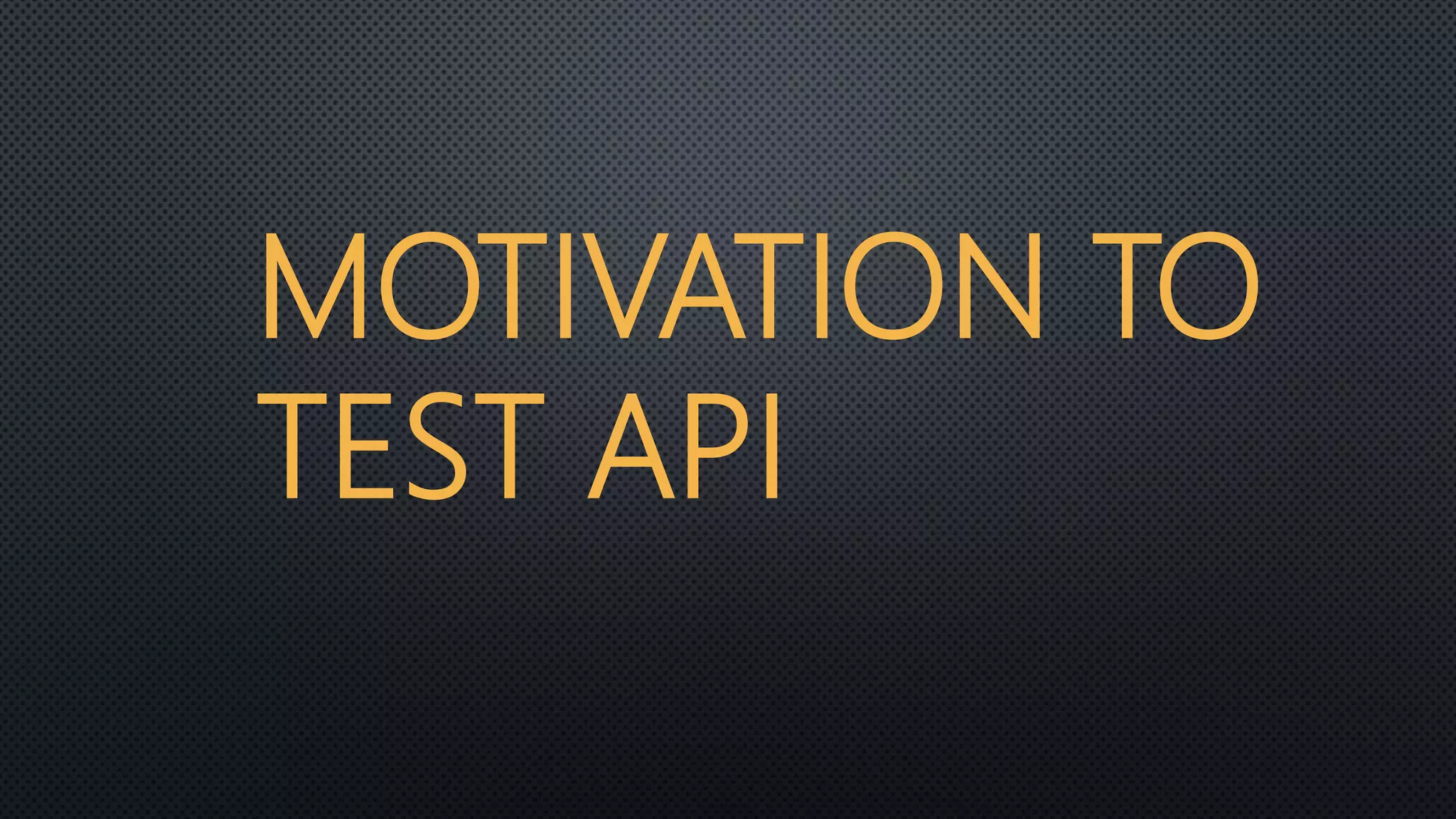 MOTIVATION TO TEST API